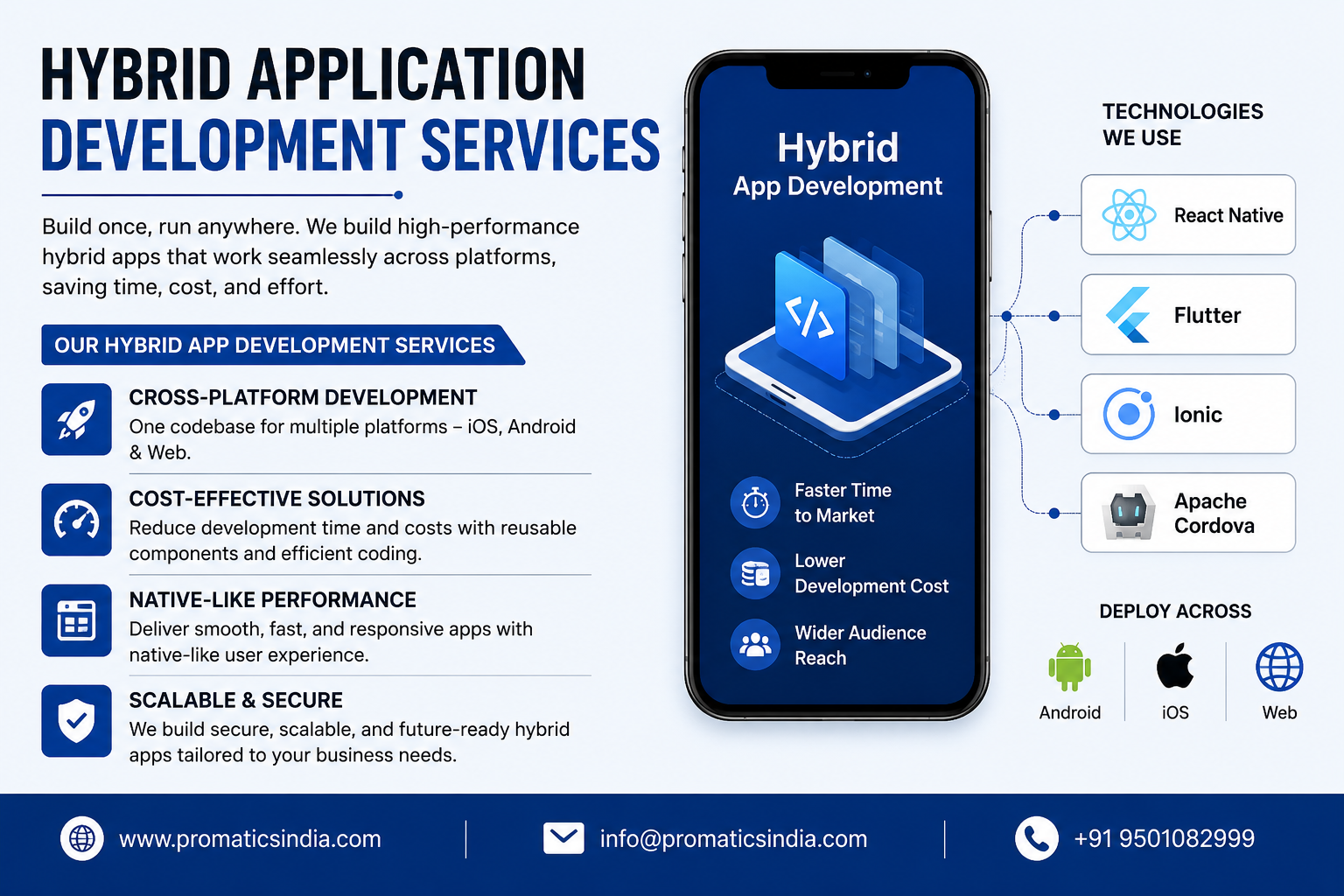 HYBRID APPLICATION DEVELOPMENT SERVICES

Build once, run anywhere. We build high-performance hybrid apps that work seamlessly across platforms, saving time, cost, and effort.

OUR HYBRID APP DEVELOPMENT SERVICES

CROSS-PLATFORM DEVELOPMENT
One codebase for multiple platforms – iOS, Android & Web.

COST-EFFECTIVE SOLUTIONS
Reduce development time and costs with reusable components and efficient coding.

NATIVE-LIKE PERFORMANCE
Deliver smooth, fast, and responsive apps with native-like user experience.

SCALABLE & SECURE
We build secure, scalable, and future-ready hybrid apps tailored to your business needs.

Hybrid
App Development

</>

Faster Time to Market

Lower Development Cost

Wider Audience Reach

TECHNOLOGIES WE USE

React Native

Flutter

Ionic

Apache Cordova

DEPLOY ACROSS

Android

iOS

Web

www.promaticsindia.com

info@promaticsindia.com

+91 9501082999